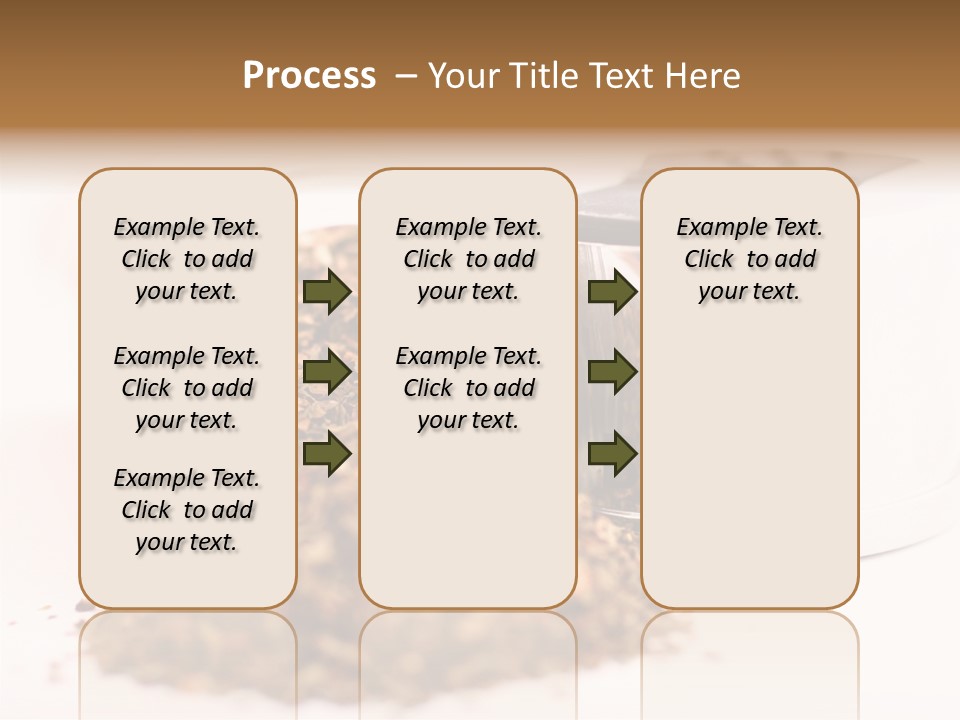 Process – Your Title Text Here

Example Text. Click to add your text.

Example Text. Click to add your text.

Example Text. Click to add your text.

Example Text. Click to add your text.

Example Text. Click to add your text.

Example Text. Click to add your text.